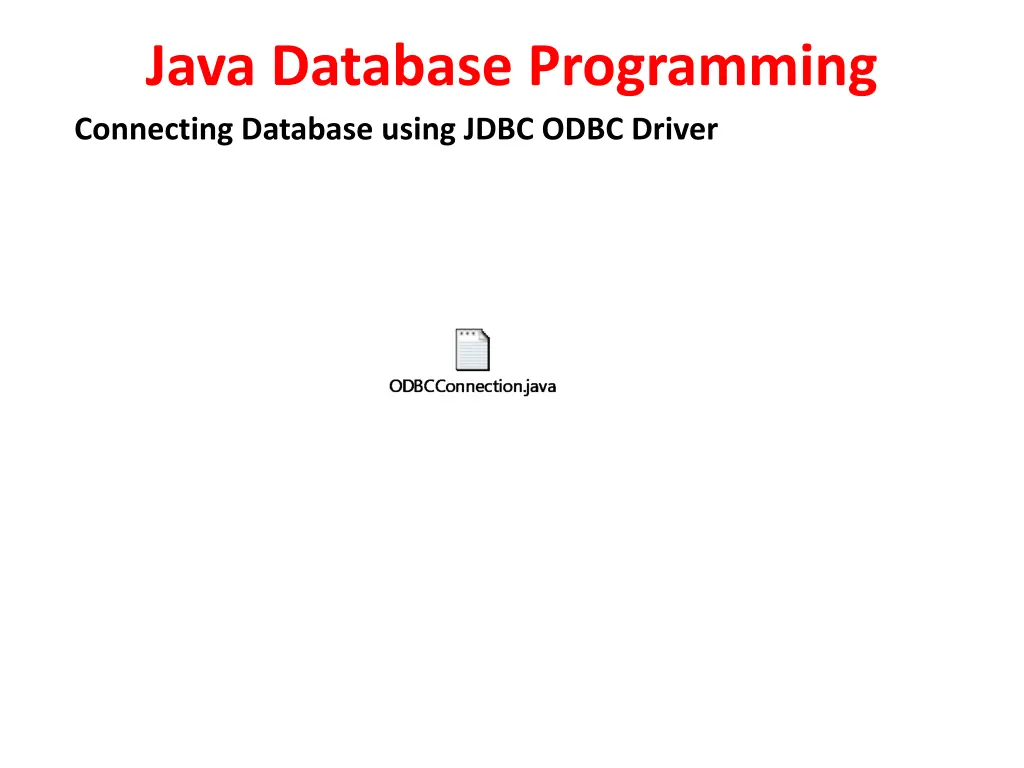 Java Database Programming

Connecting Database using JDBC ODBC Driver

ODBCConnection.java